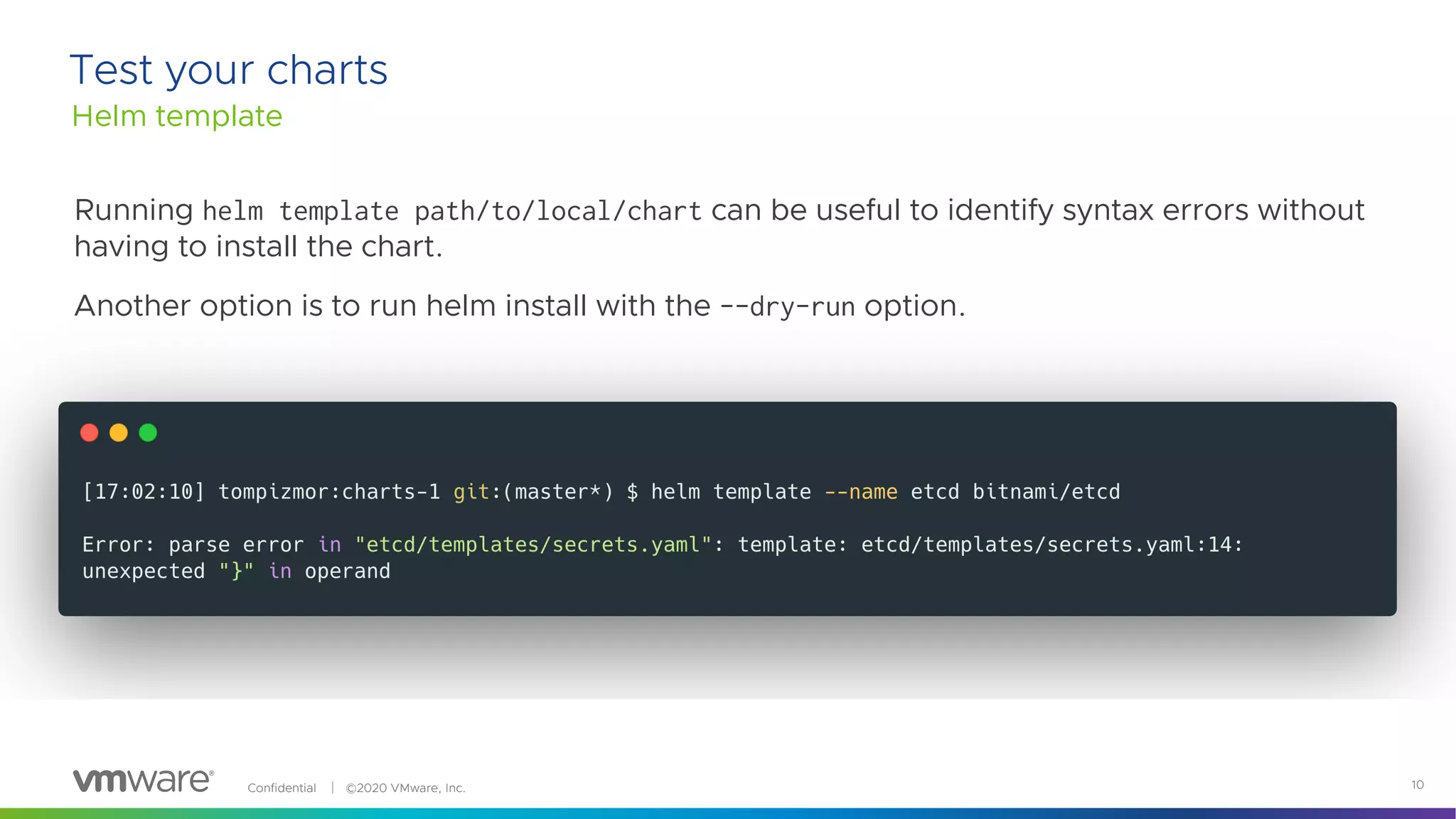 Test your charts
Helm template

Running helm template path/to/local/chart can be useful to identify syntax errors without having to install the chart.

Another option is to run helm install with the --dry-run option.

[17:02:10] tompizmor:charts-1 git:(master*) $ helm template --name etcd bitnami/etcd

Error: parse error in "etcd/templates/secrets.yaml": template: etcd/templates/secrets.yaml:14: unexpected "}" in operand

vmware® Confidential | ©2020 VMware, Inc. 10